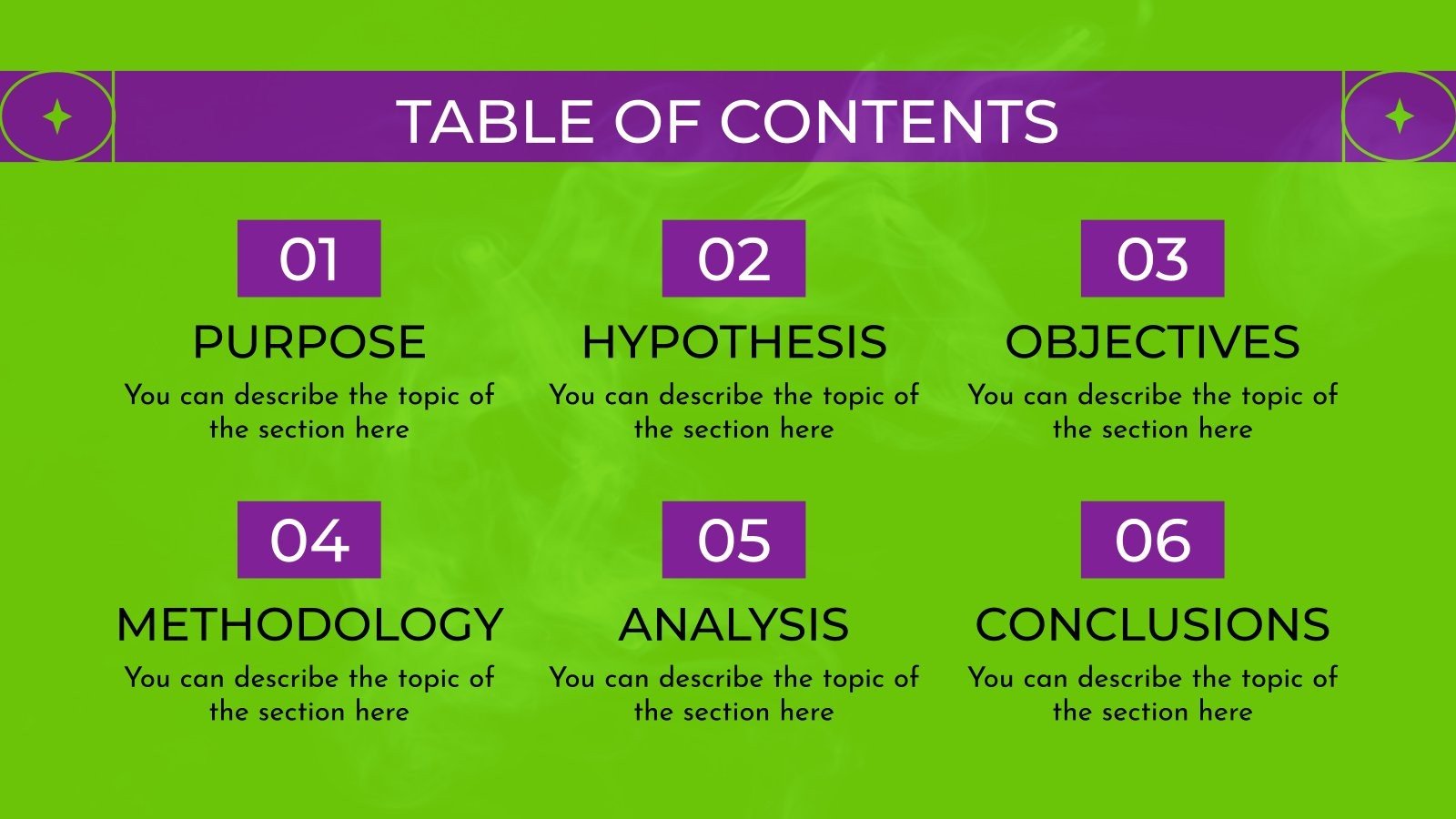 TABLE OF CONTENTS

01
PURPOSE
You can describe the topic of the section here

02
HYPOTHESIS
You can describe the topic of the section here

03
OBJECTIVES
You can describe the topic of the section here

04
METHODOLOGY
You can describe the topic of the section here

05
ANALYSIS
You can describe the topic of the section here

06
CONCLUSIONS
You can describe the topic of the section here